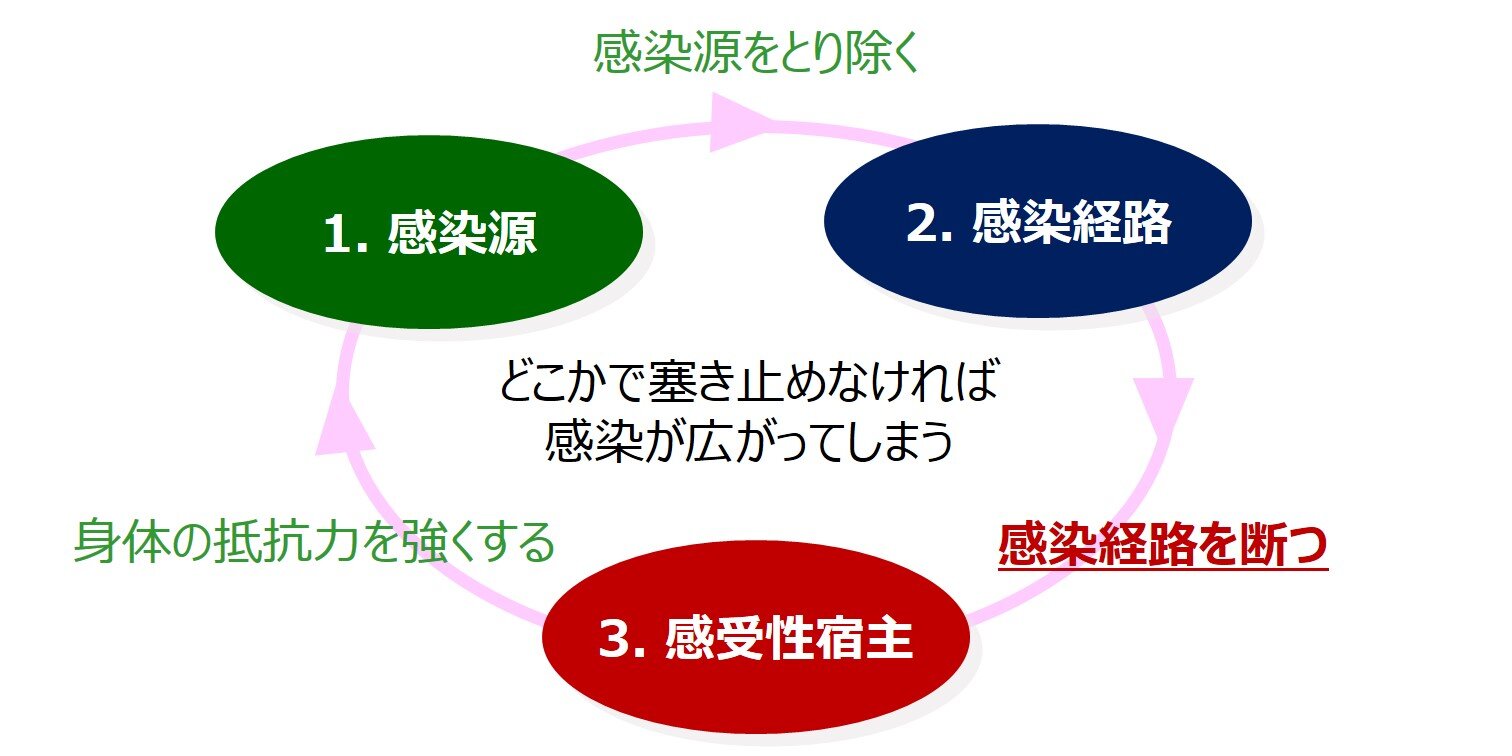 感染源をとり除く

1. 感染源

2. 感染経路

どこかで塞き止めなければ
感染が広がってしまう

身体の抵抗力を強くする

感染経路を断つ

3. 感受性宿主